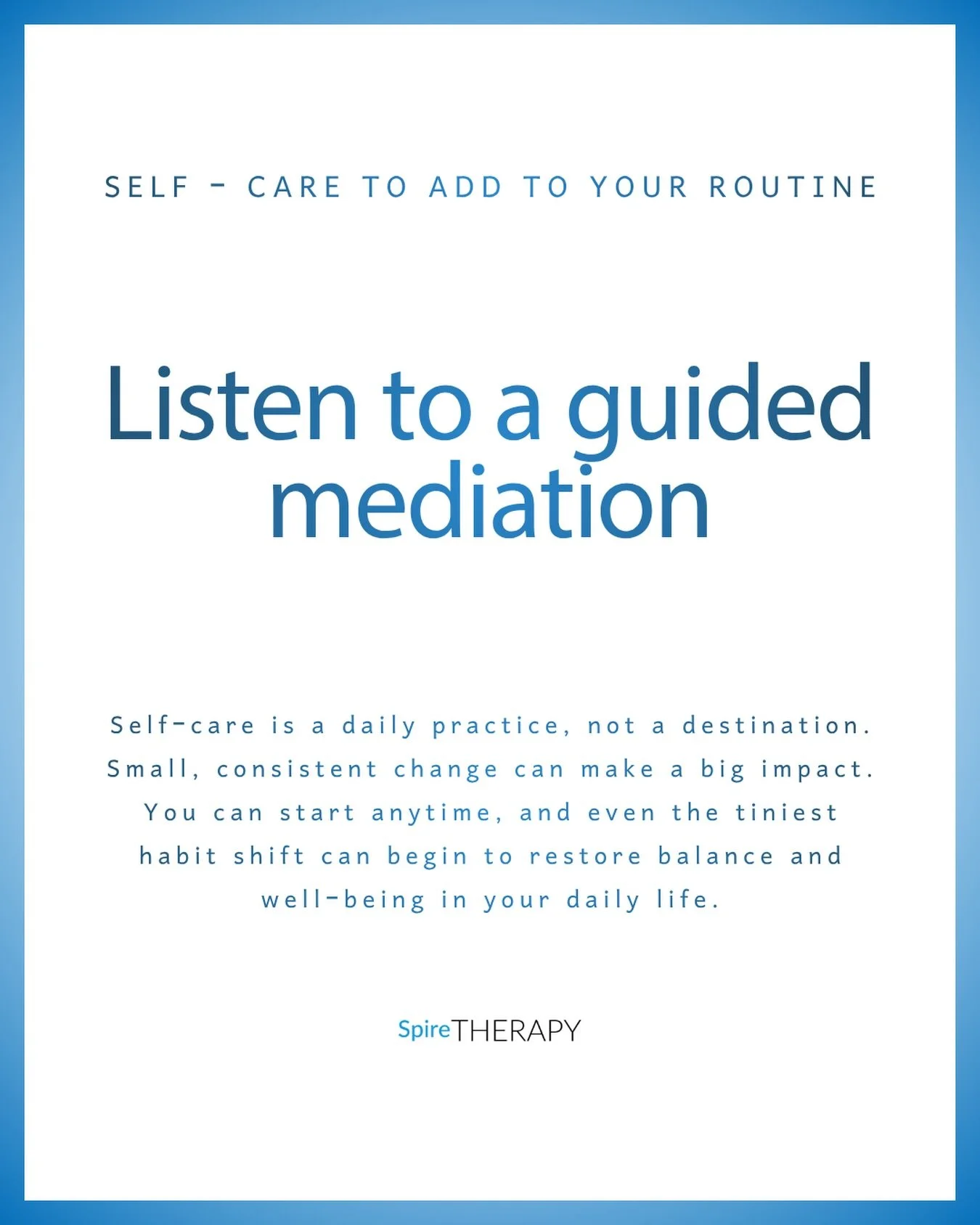 SELF - CARE TO ADD TO YOUR ROUTINE

Listen to a guided mediation

Self-care is a daily practice, not a destination. Small, consistent change can make a big impact. You can start anytime, and even the tiniest habit shift can begin to restore balance and well-being in your daily life.

SpireTHERAPY